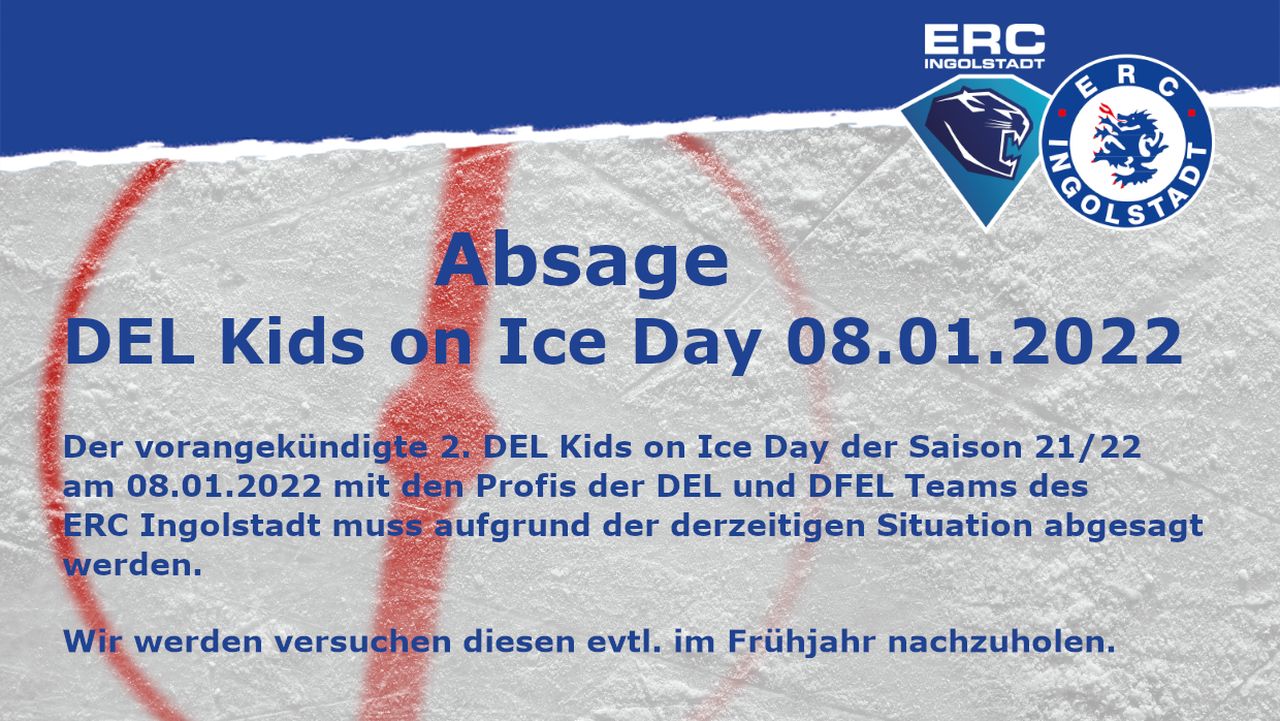 ERC
INGOLSTADT

ERC
INGOLSTADT

Absage
DEL Kids on Ice Day 08.01.2022

Der vorangekündigte 2. DEL Kids on Ice Day der Saison 21/22 am 08.01.2022 mit den Profis der DEL und DFEL Teams des ERC Ingolstadt muss aufgrund der derzeitigen Situation abgesagt werden.

Wir werden versuchen diesen evtl. im Frühjahr nachzuholen.